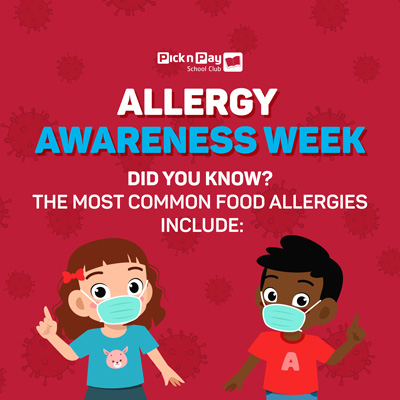 Pick n Pay
School Club

ALLERGY
AWARENESS WEEK

DID YOU KNOW?
THE MOST COMMON FOOD ALLERGIES INCLUDE:

A